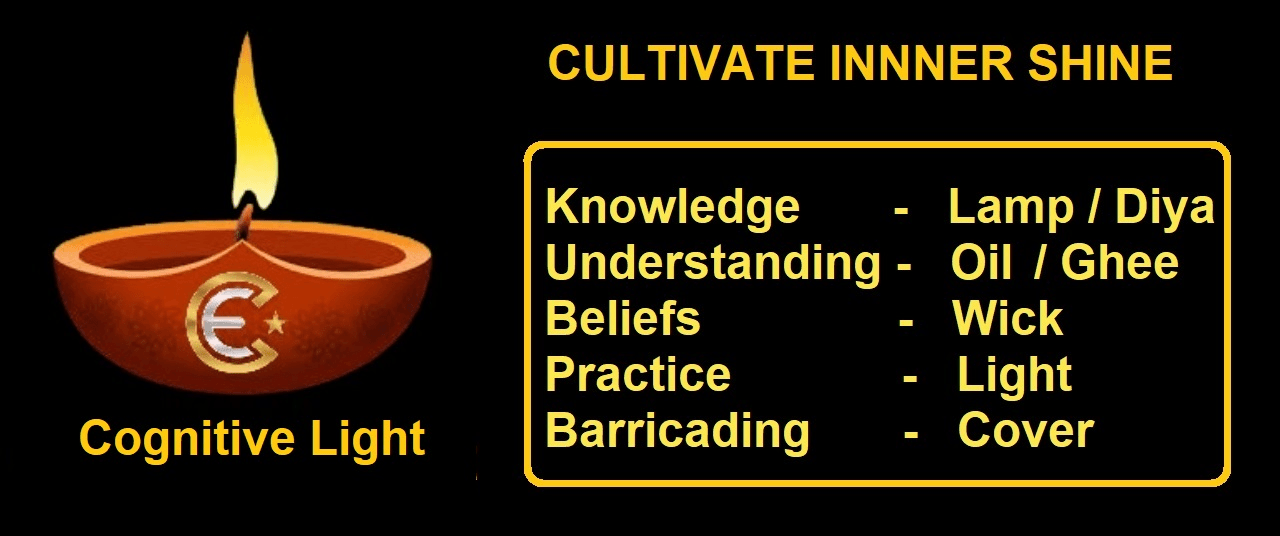 CULTIVATE INNNER SHINE

Knowledge - Lamp / Diya
Understanding - Oil / Ghee
Beliefs - Wick
Practice - Light
Barricading - Cover

Cognitive Light